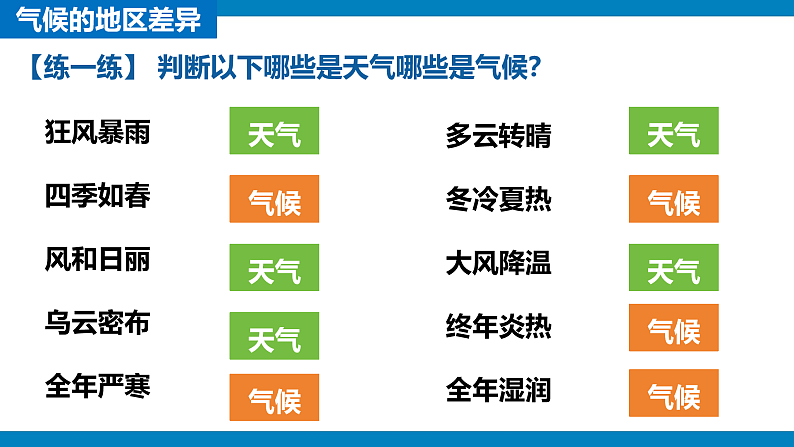 气候的地区差异

【练一练】 判断以下哪些是天气哪些是气候?

狂风暴雨 天气

四季如春 气候

风和日丽 天气

乌云密布 天气

全年严寒 气候

多云转晴 天气

冬冷夏热 气候

大风降温 天气

终年炎热 气候

全年湿润 气候